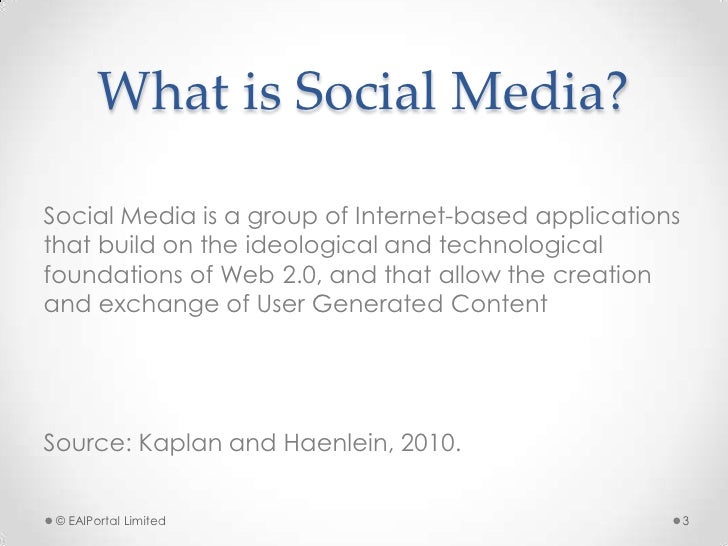 What is Social Media?

Social Media is a group of Internet-based applications that build on the ideological and technological foundations of Web 2.0, and that allow the creation and exchange of User Generated Content

Source: Kaplan and Haenlein, 2010.

© EAIPortal Limited

3